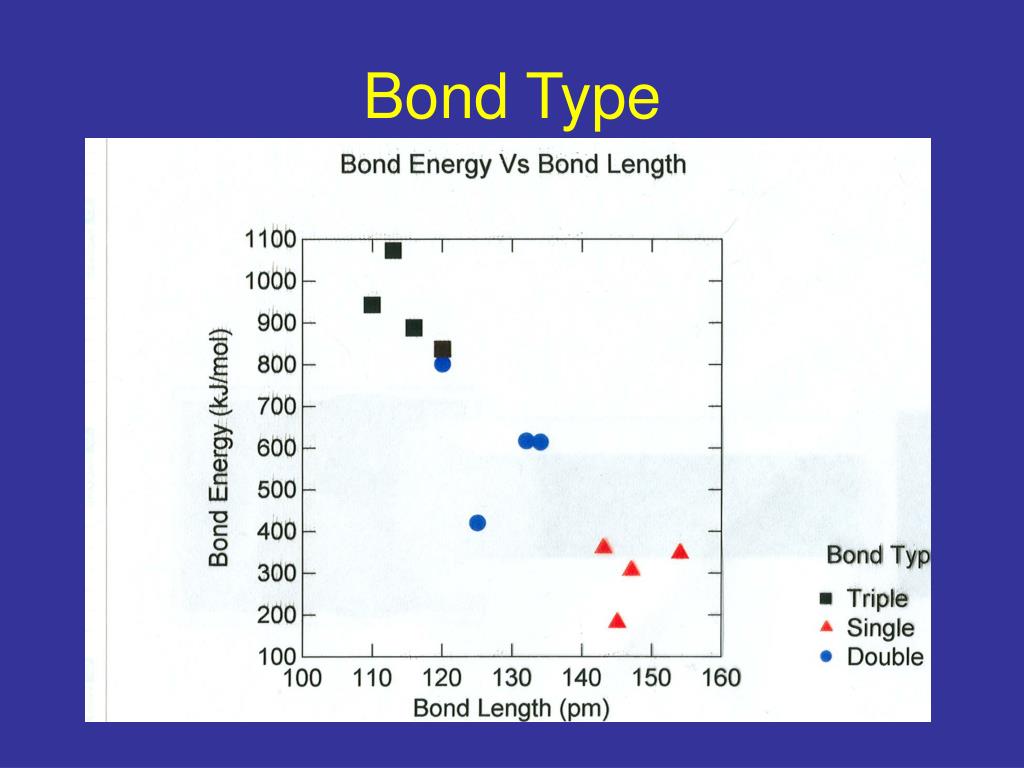 Bond Type

Bond Energy Vs Bond Length

Bond Energy (kJ/mol)

1100
1000
900
800
700
600
500
400
300
200
100

100 110 120 130 140 150 160

Bond Length (pm)

Bond Typ

Triple
Single
Double